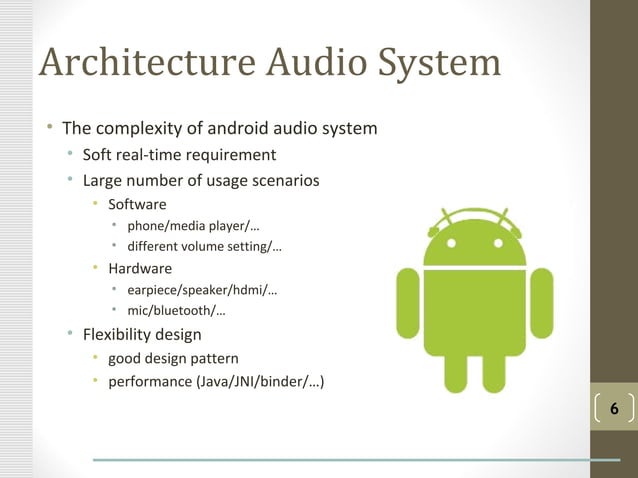 Architecture Audio System

• The complexity of android audio system
  • Soft real-time requirement
  • Large number of usage scenarios
    • Software
      • phone/media player/…
      • different volume setting/…
    • Hardware
      • earpiece/speaker/hdmi/…
      • mic/bluetooth/…
  • Flexibility design
    • good design pattern
    • performance (Java/JNI/binder/…)

6